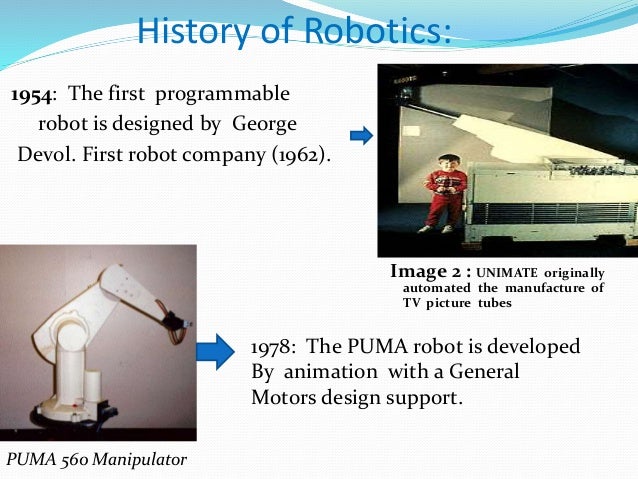 History of Robotics:

1954: The first programmable robot is designed by George Devol. First robot company (1962).

Image 2 : UNIMATE originally automated the manufacture of TV picture tubes

1978: The PUMA robot is developed By animation with a General Motors design support.

PUMA 560 Manipulator